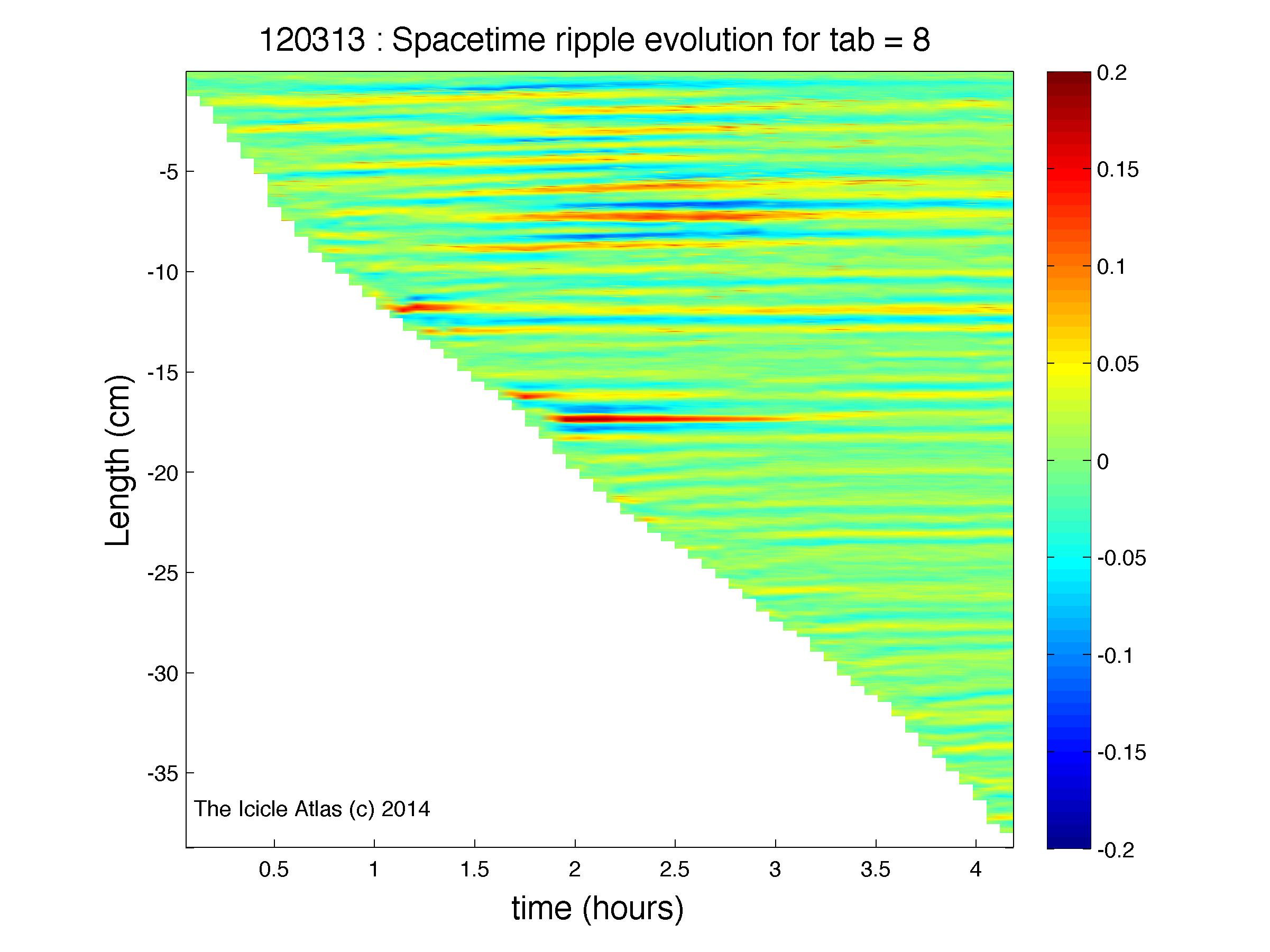 120313 : Spacetime ripple evolution for tab = 8

Length (cm)

-5
-10
-15
-20
-25
-30
-35

The Icicle Atlas (c) 2014

0.5
1
1.5
2
2.5
3
3.5
4

time (hours)

0.2
0.15
0.1
0.05
0
-0.05
-0.1
-0.15
-0.2